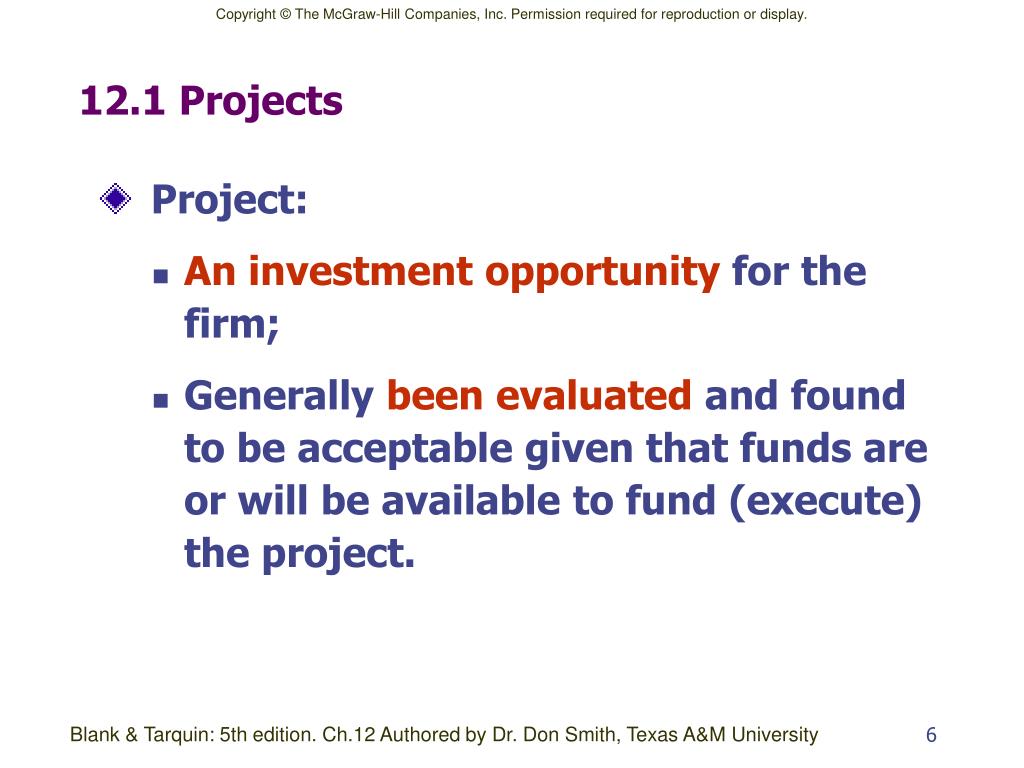 Copyright © The McGraw-Hill Companies, Inc. Permission required for reproduction or display.

12.1 Projects

Project:

An investment opportunity for the firm;

Generally been evaluated and found to be acceptable given that funds are or will be available to fund (execute) the project.

Blank & Tarquin: 5th edition. Ch.12 Authored by Dr. Don Smith, Texas A&M University

6